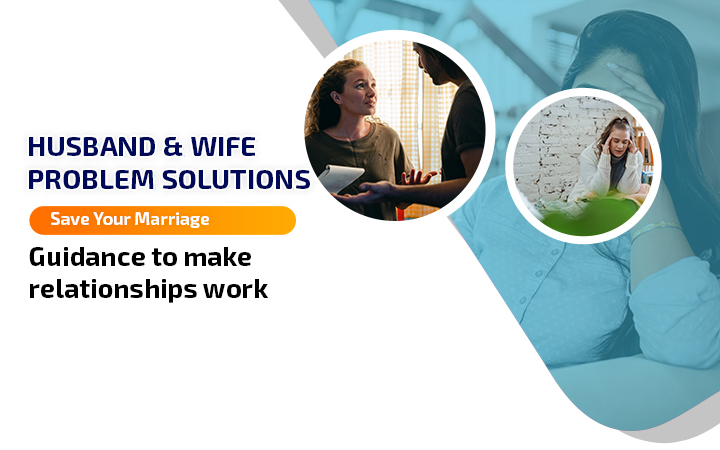 HUSBAND & WIFE PROBLEM SOLUTIONS

Save Your Marriage

Guidance to make relationships work